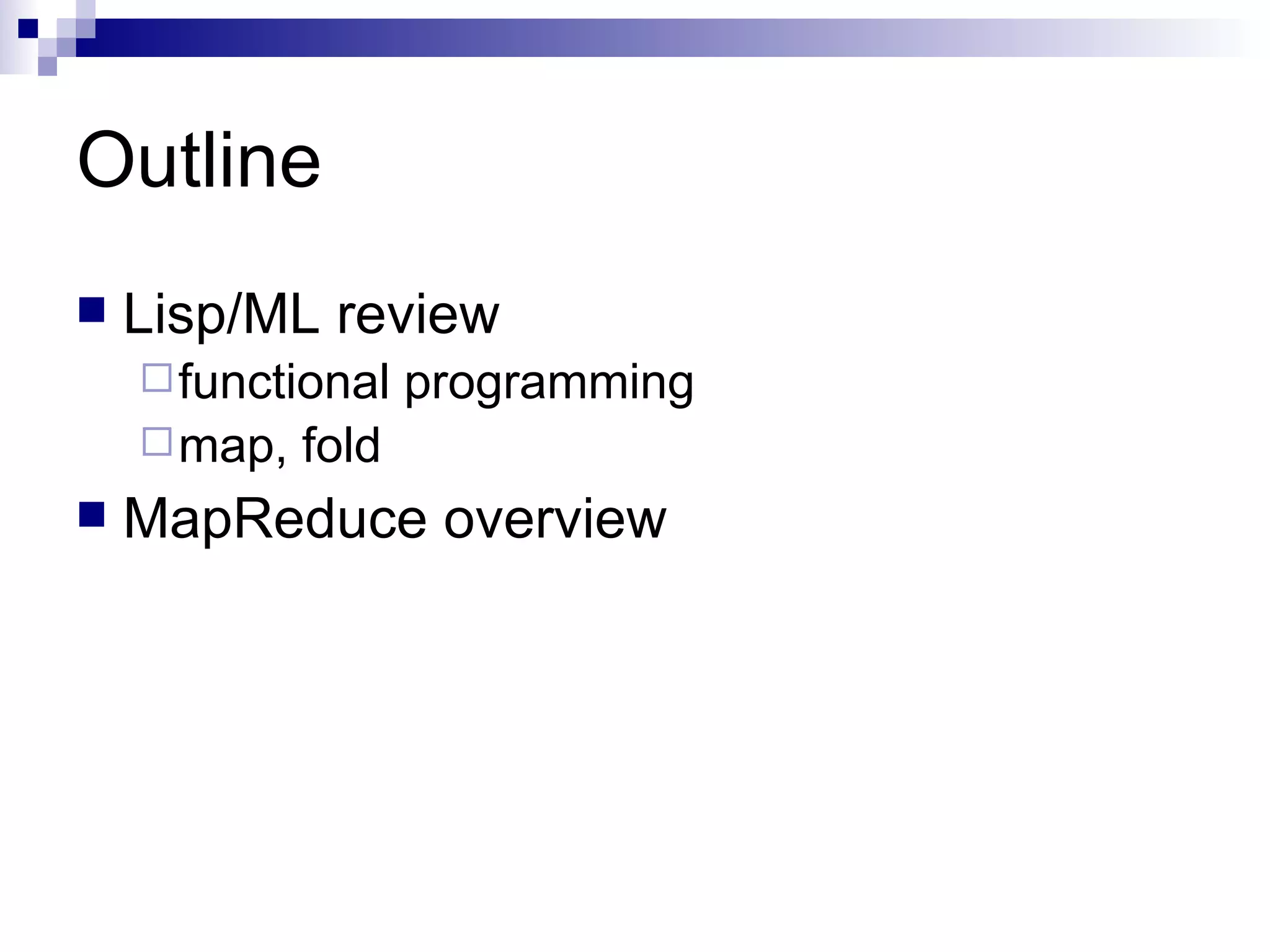 Outline

- Lisp/ML review
  - functional programming
  - map, fold
- MapReduce overview